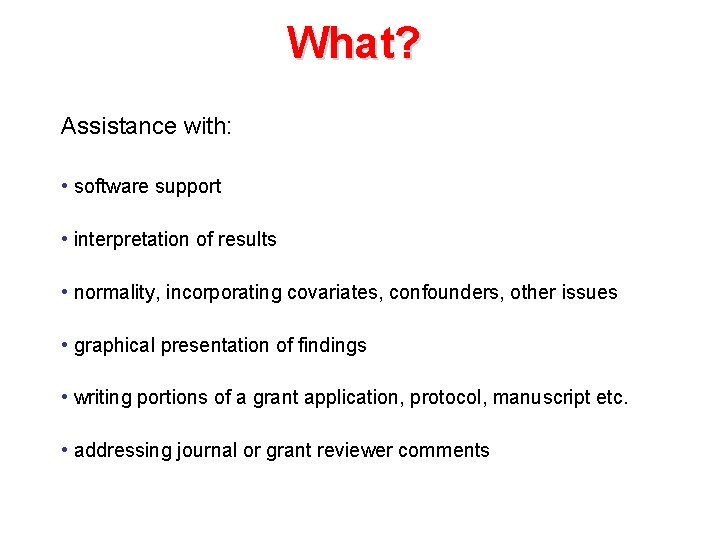 What?

Assistance with:

• software support

• interpretation of results

• normality, incorporating covariates, confounders, other issues

• graphical presentation of findings

• writing portions of a grant application, protocol, manuscript etc.

• addressing journal or grant reviewer comments